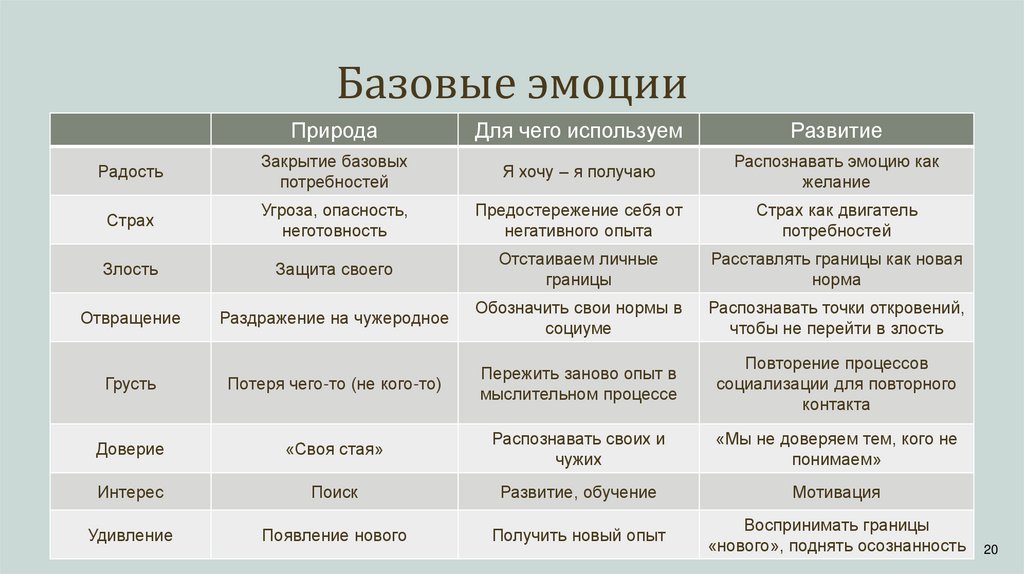 Базовые эмоции

|  | Природа | Для чего используем | Развитие |
|---|---|---|---|
| Радость | Закрытие базовых потребностей | Я хочу – я получаю | Распознавать эмоцию как желание |
| Страх | Угроза, опасность, неготовность | Предостережение себя от негативного опыта | Страх как двигатель потребностей |
| Злость | Защита своего | Отстаиваем личные границы | Расставлять границы как новая норма |
| Отвращение | Раздражение на чужеродное | Обозначить свои нормы в социуме | Распознавать точки откровений, чтобы не перейти в злость |
| Грусть | Потеря чего-то (не кого-то) | Пережить заново опыт в мыслительном процессе | Повторение процессов социализации для повторного контакта |
| Доверие | «Своя стая» | Распознавать своих и чужих | «Мы не доверяем тем, кого не понимаем» |
| Интерес | Поиск | Развитие, обучение | Мотивация |
| Удивление | Появление нового | Получить новый опыт | Воспринимать границы «нового», поднять осознанность |

20